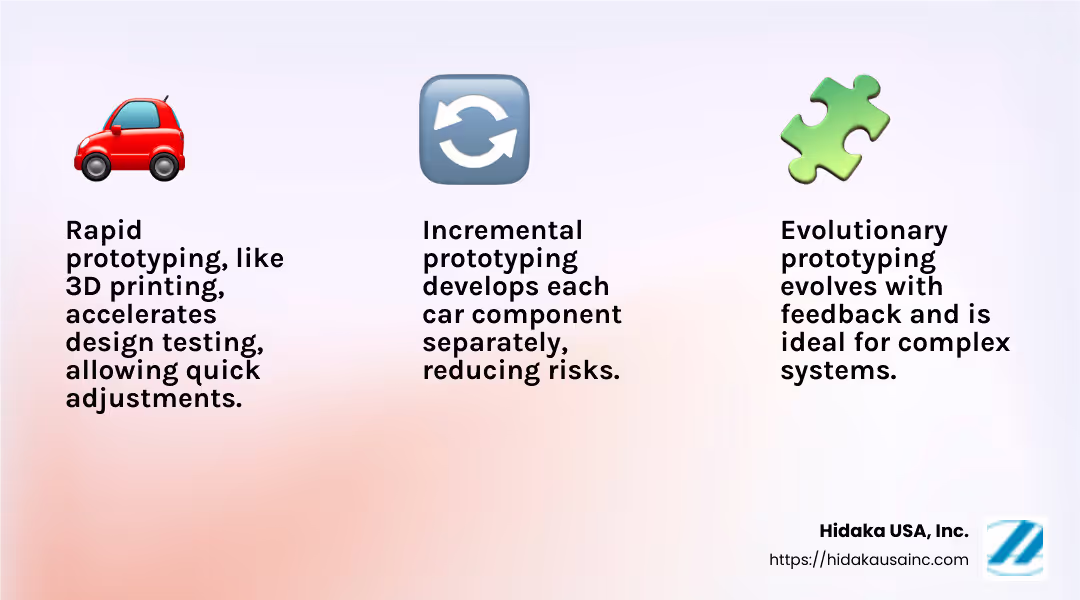 Rapid prototyping, like 3D printing, accelerates design testing, allowing quick adjustments.

Incremental prototyping develops each car component separately, reducing risks.

Evolutionary prototyping evolves with feedback and is ideal for complex systems.

Hidaka USA, Inc.
https://hidakausainc.com